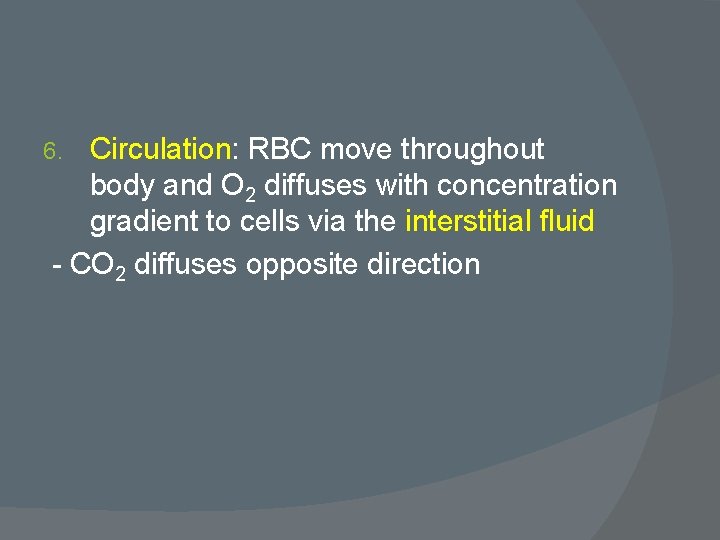 6. Circulation: RBC move throughout body and $O_2$ diffuses with concentration gradient to cells via the interstitial fluid

- $CO_2$ diffuses opposite direction